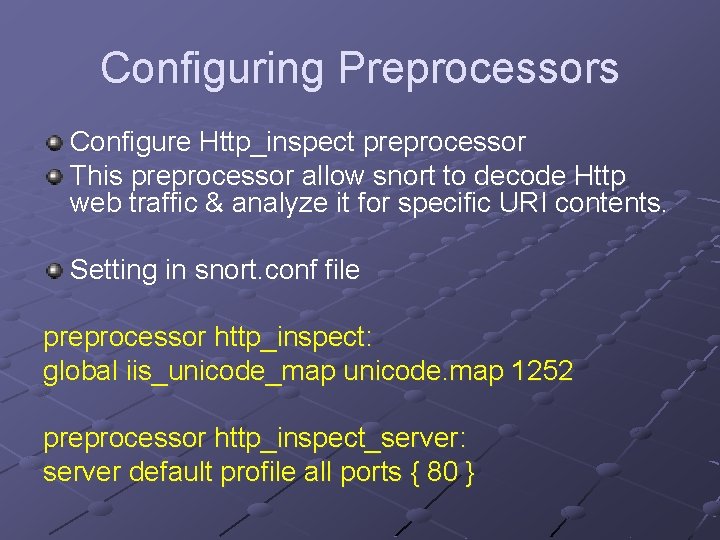 Configuring Preprocessors

Configure Http_inspect preprocessor

This preprocessor allow snort to decode Http web traffic & analyze it for specific URI contents.

Setting in snort.conf file

preprocessor http_inspect:
global iis_unicode_map unicode.map 1252

preprocessor http_inspect_server:
server default profile all ports { 80 }